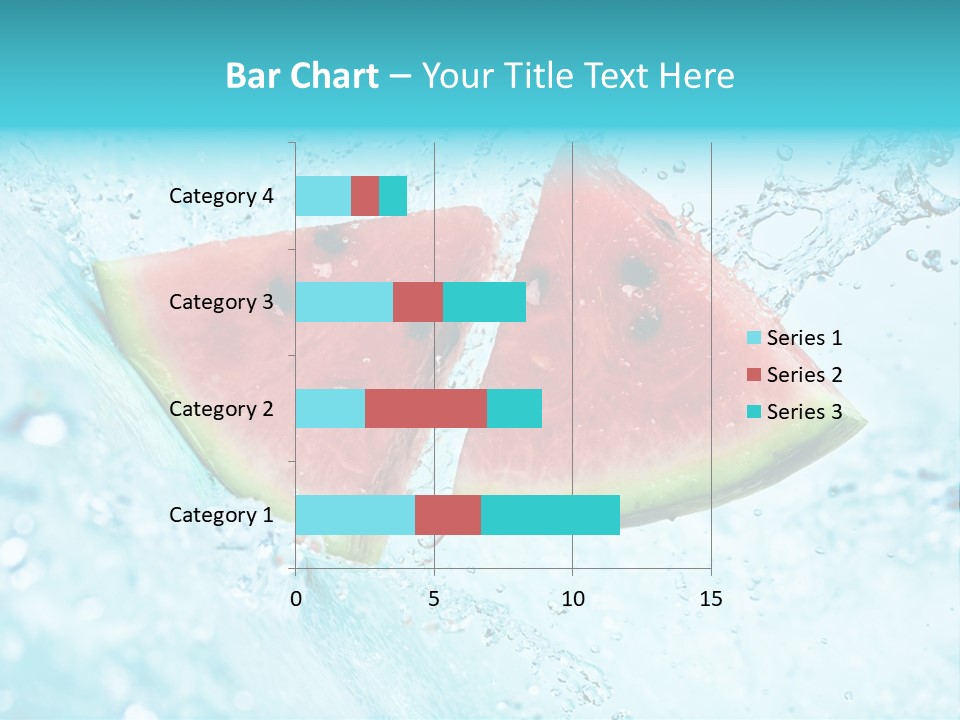 Bar Chart – Your Title Text Here

Category 4
Category 3
Category 2
Category 1

0
5
10
15

Series 1
Series 2
Series 3